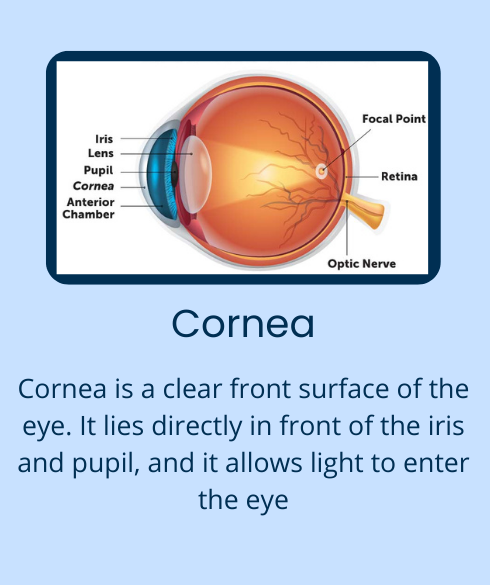 Iris
Lens
Pupil
Cornea
Anterior Chamber
Focal Point
Retina
Optic Nerve

Cornea

Cornea is a clear front surface of the eye. It lies directly in front of the iris and pupil, and it allows light to enter the eye